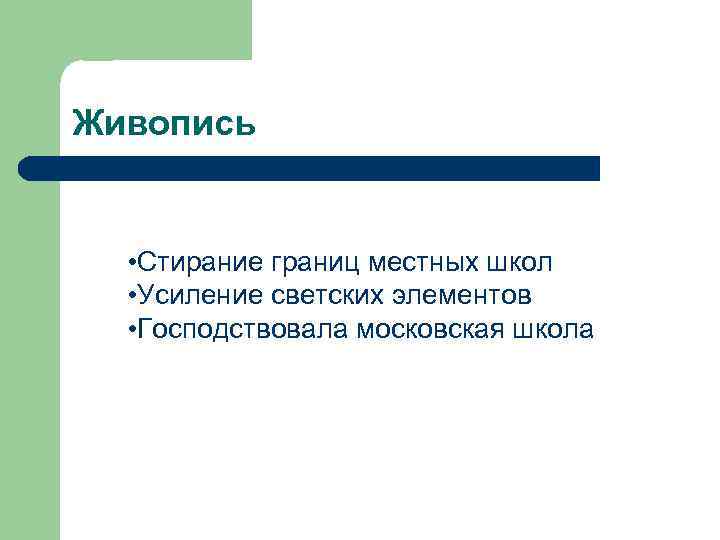 Живопись

•Стирание границ местных школ
•Усиление светских элементов
•Господствовала московская школа